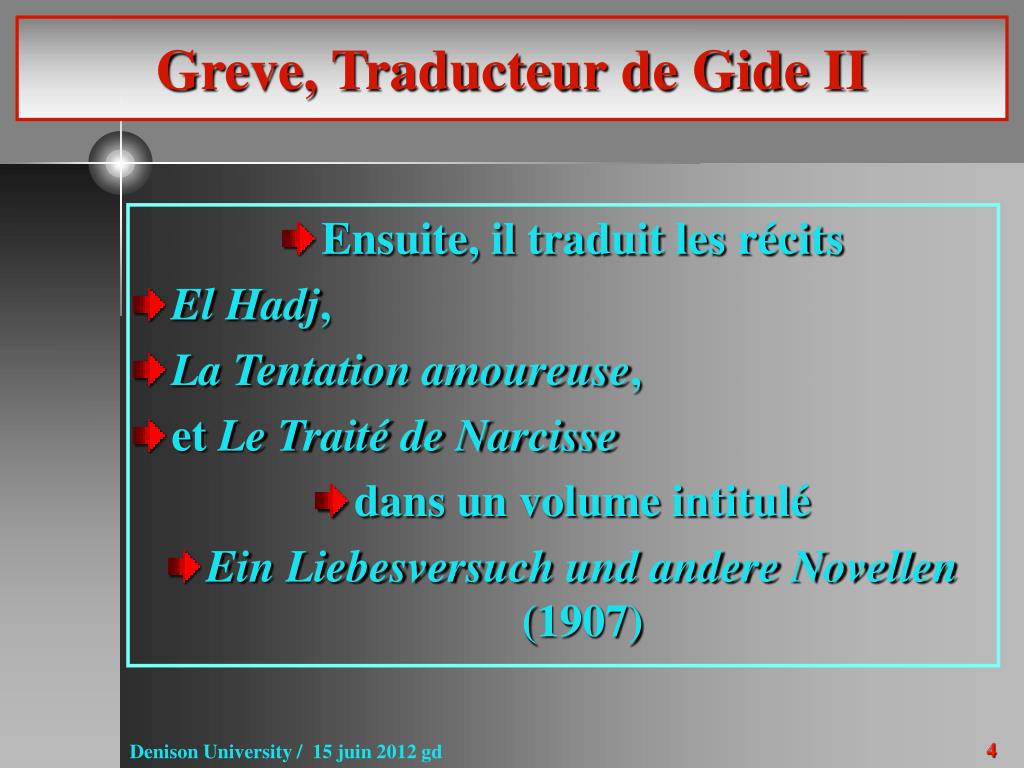 Greve, Traducteur de Gide II

Ensuite, il traduit les récits

El Hadj,

La Tentation amoureuse,

et Le Traité de Narcisse

dans un volume intitulé

Ein Liebesversuch und andere Novellen (1907)

Denison University / 15 juin 2012 gd

4